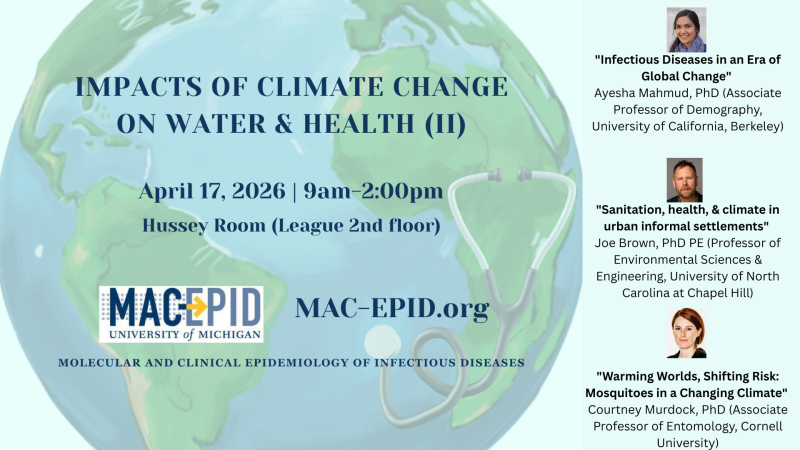 IMPACTS OF CLIMATE CHANGE ON WATER & HEALTH (II)

April 17, 2026 | 9am-2:00pm

Hussey Room (League 2nd floor)

MAC-EPID
UNIVERSITY of MICHIGAN

MAC-EPID.org

MOLECULAR AND CLINICAL EPIDEMIOLOGY OF INFECTIOUS DISEASES

"Infectious Diseases in an Era of Global Change"
Ayesha Mahmud, PhD (Associate Professor of Demography, University of California, Berkeley)

"Sanitation, health, & climate in urban informal settlements"
Joe Brown, PhD PE (Professor of Environmental Sciences & Engineering, University of North Carolina at Chapel Hill)

"Warming Worlds, Shifting Risk: Mosquitoes in a Changing Climate"
Courtney Murdock, PhD (Associate Professor of Entomology, Cornell University)